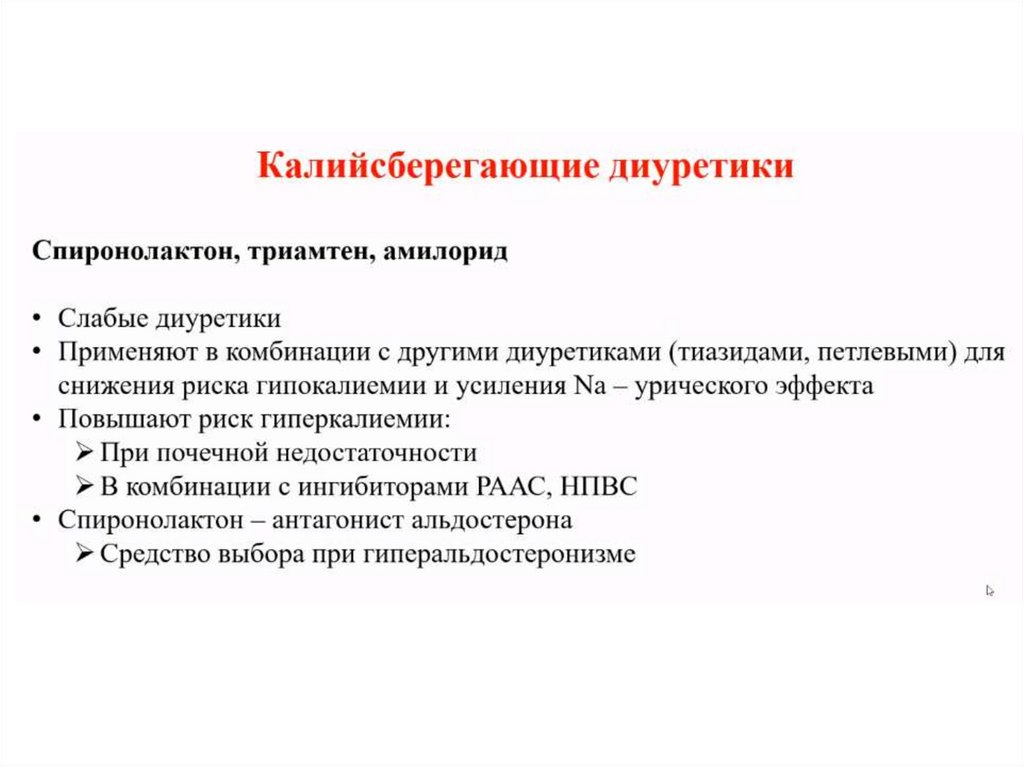 Калийсберегающие диуретики

Спиронолактон, триамтен, амилорид

• Слабые диуретики
• Применяют в комбинации с другими диуретиками (тиазидами, петлевыми) для снижения риска гипокалиемии и усиления Na – урического эффекта
• Повышают риск гиперкалиемии:
➢ При почечной недостаточности
➢ В комбинации с ингибиторами РААС, НПВС
• Спиронолактон – антагонист альдостерона
➢ Средство выбора при гиперальдостеронизме